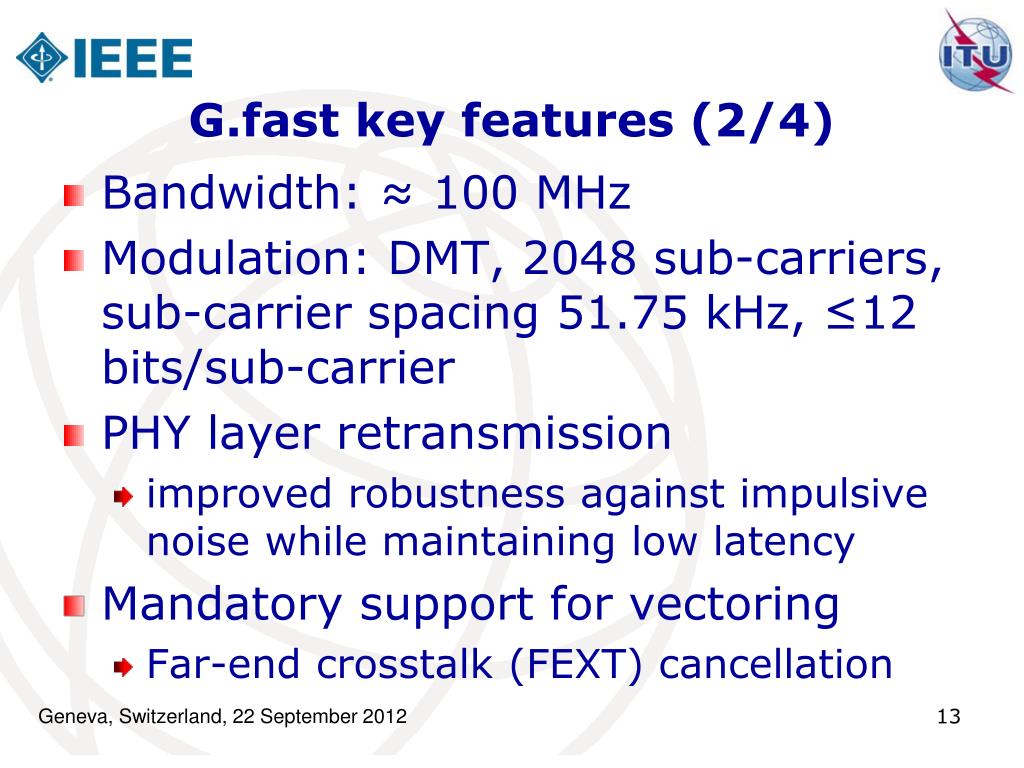 IEEE

ITU

G.fast key features (2/4)

Bandwidth: ≈ 100 MHz

Modulation: DMT, 2048 sub-carriers, sub-carrier spacing 51.75 kHz, ≤12 bits/sub-carrier

PHY layer retransmission

improved robustness against impulsive noise while maintaining low latency

Mandatory support for vectoring

Far-end crosstalk (FEXT) cancellation

Geneva, Switzerland, 22 September 2012

13